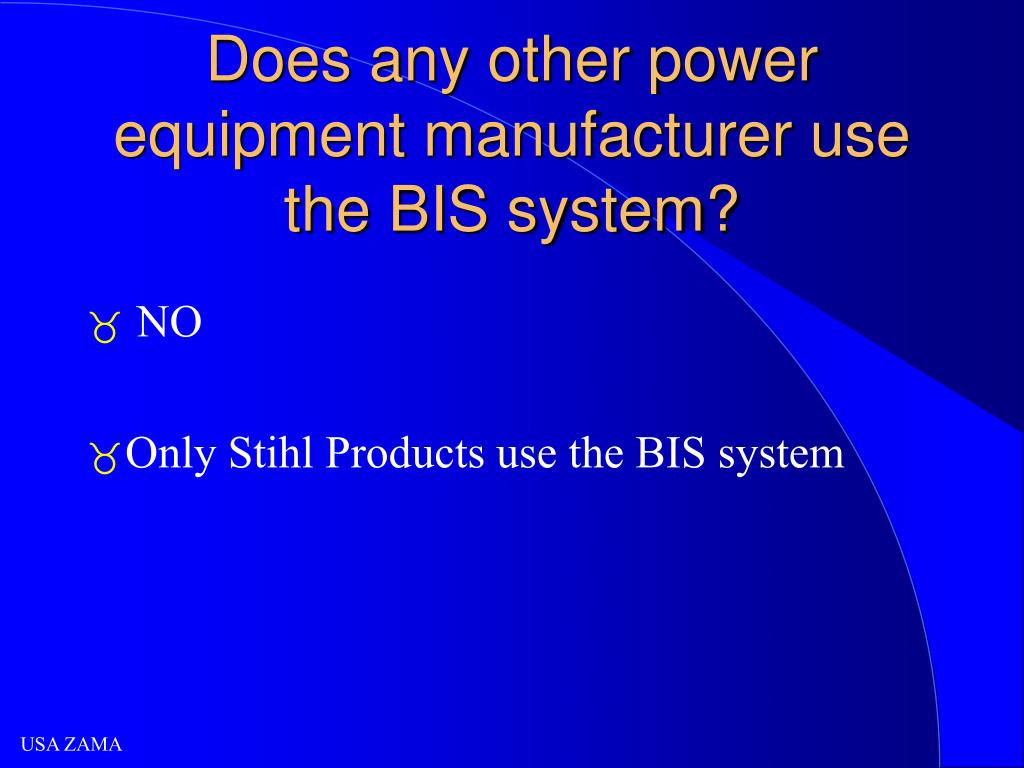 Does any other power equipment manufacturer use the BIS system?

NO

Only Stihl Products use the BIS system

USA ZAMA